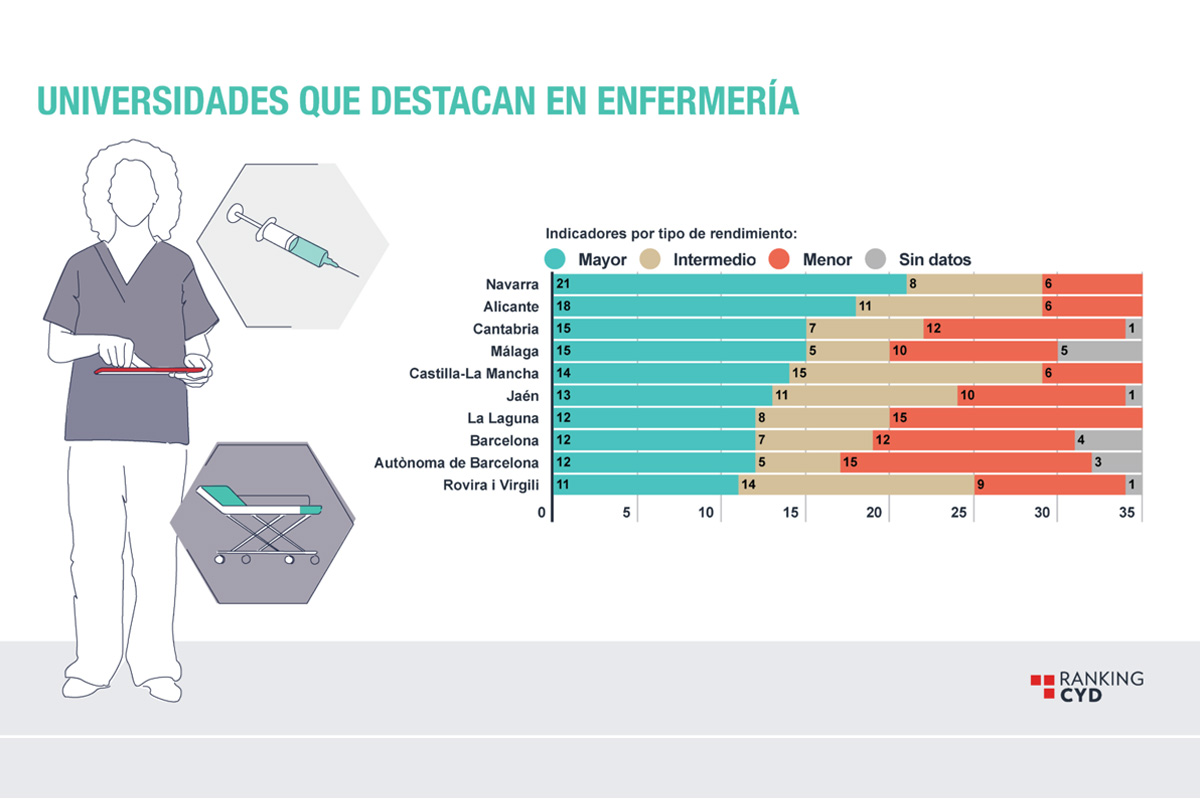 UNIVERSIDADES QUE DESTACAN EN ENFERMERÍA

Indicadores por tipo de rendimiento:
Mayor Intermedio Menor Sin datos

| | Mayor | Intermedio | Menor | Sin datos |
|---|---|---|---|---|
| Navarra | 21 | 8 | 6 | |
| Alicante | 18 | 11 | 6 | |
| Cantabria | 15 | 7 | 12 | 1 |
| Málaga | 15 | 5 | 10 | 5 |
| Castilla-La Mancha | 14 | 15 | 6 | |
| Jaén | 13 | 11 | 10 | 1 |
| La Laguna | 12 | 8 | 15 | |
| Barcelona | 12 | 7 | 12 | 4 |
| Autònoma de Barcelona | 12 | 5 | 15 | 3 |
| Rovira i Virgili | 11 | 14 | 9 | 1 |

0 5 10 15 20 25 30 35

RANKING CYD